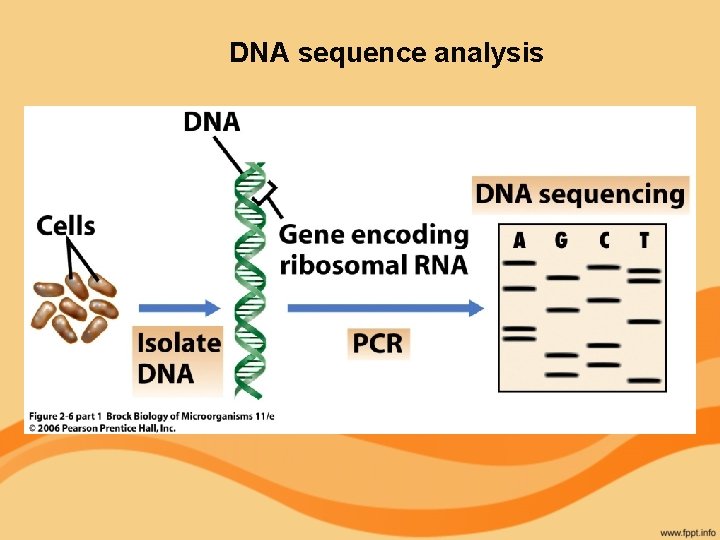 DNA sequence analysis

DNA

Cells

Gene encoding ribosomal RNA

DNA sequencing

A G C T

Isolate DNA

PCR

Figure 2-6 part 1 Brock Biology of Microorganisms 11/e
© 2006 Pearson Prentice Hall, Inc.

www.fppt.info